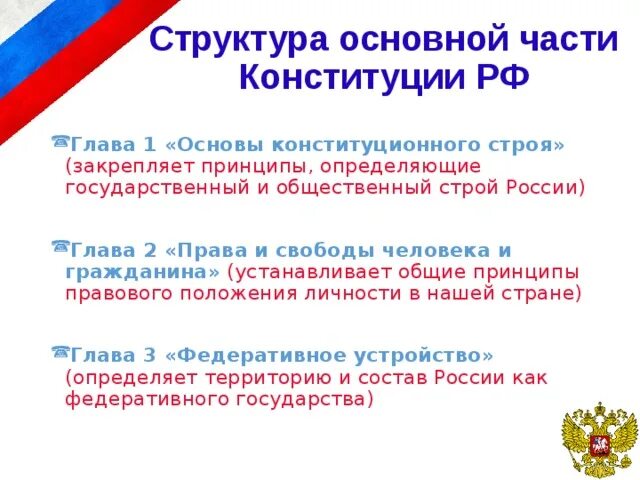 Структура основной части Конституции РФ

Глава 1 «Основы конституционного строя» (закрепляет принципы, определяющие государственный и общественный строй России)

Глава 2 «Права и свободы человека и гражданина» (устанавливает общие принципы правового положения личности в нашей стране)

Глава 3 «Федеративное устройство» (определяет территорию и состав России как федеративного государства)